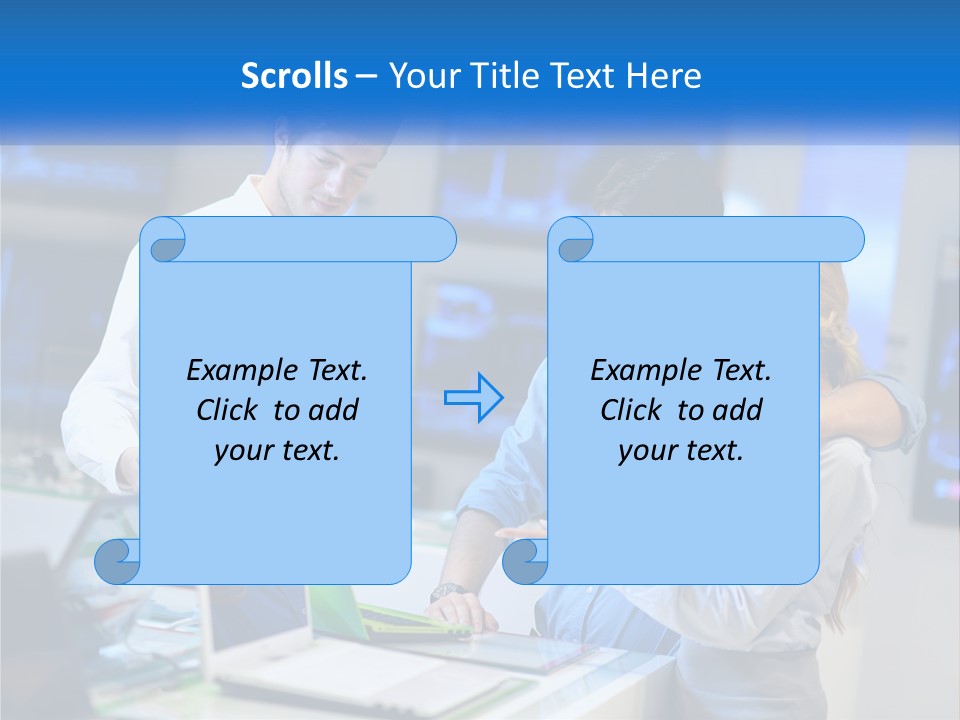 Scrolls – Your Title Text Here

Example Text. Click to add your text.

Example Text. Click to add your text.